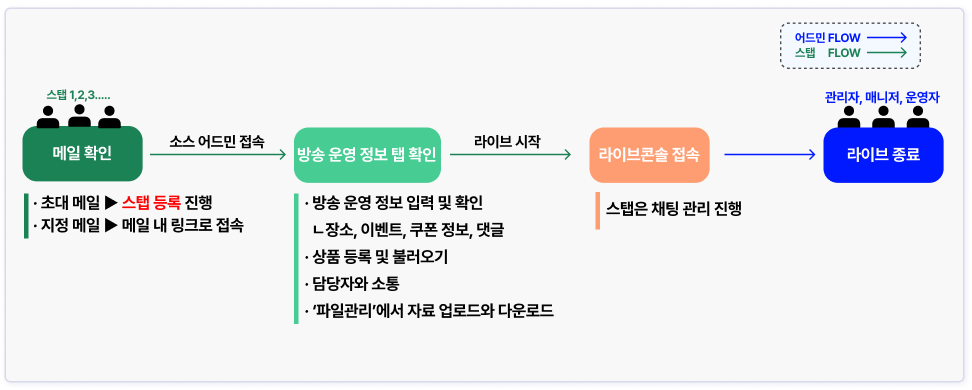 어드민 FLOW
스탭 FLOW

스탭 1,2,3.....

메일 확인

소스 어드민 접속

방송 운영 정보 탭 확인

라이브 시작

라이브콘솔 접속

관리자, 매니저, 운영자

라이브 종료

· 초대 메일 ▶ 스탭 등록 진행
· 지정 메일 ▶ 메일 내 링크로 접속

· 방송 운영 정보 입력 및 확인
ㄴ장소, 이벤트, 쿠폰 정보, 댓글
· 상품 등록 및 불러오기
· 담당자와 소통
· '파일관리'에서 자료 업로드와 다운로드

스탭은 채팅 관리 진행